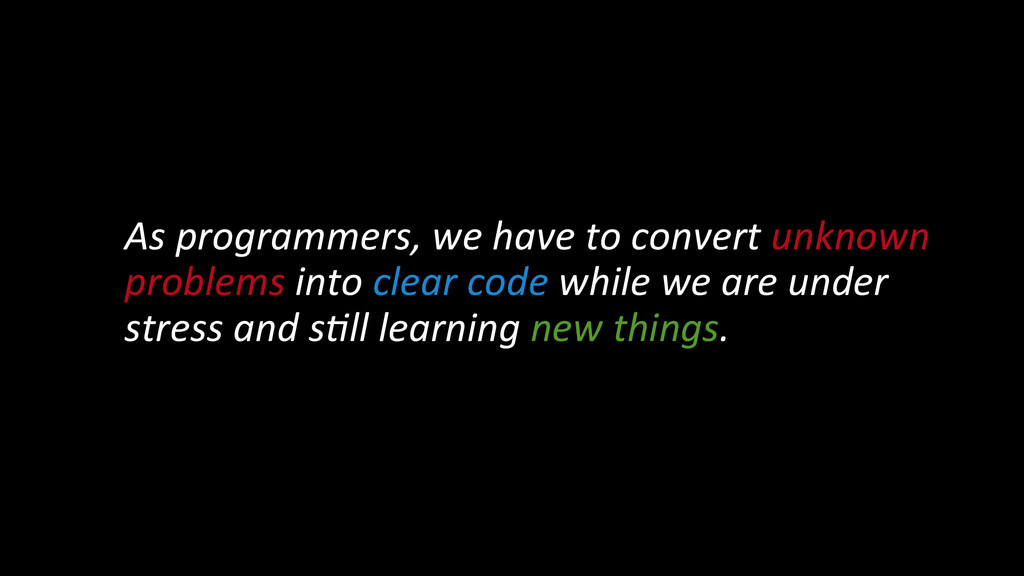 As programmers, we have to convert unknown problems into clear code while we are under stress and still learning new things.